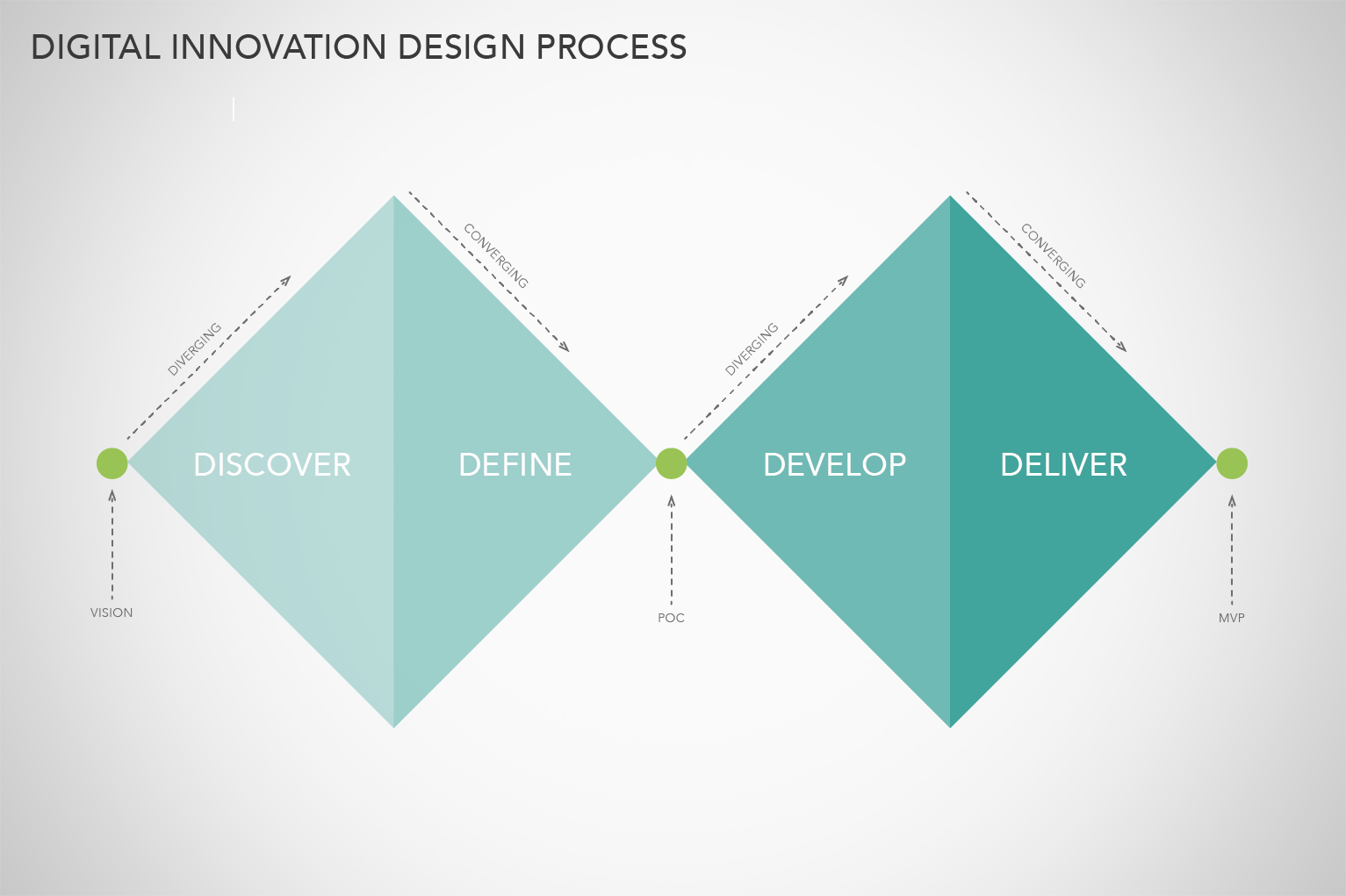 DIGITAL INNOVATION DESIGN PROCESS

DIVERGING

CONVERGING

DIVERGING

CONVERGING

DISCOVER

DEFINE

DEVELOP

DELIVER

VISION

POC

MVP